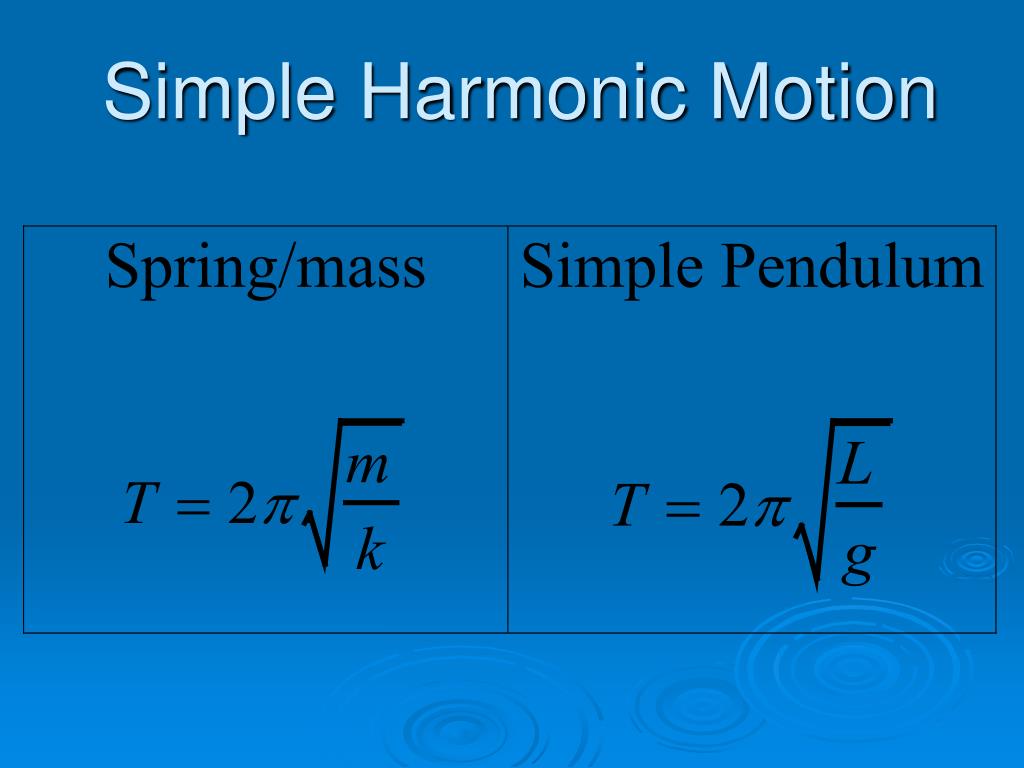 Simple Harmonic Motion

| Spring/mass | Simple Pendulum |
|---|---|
| $T = 2\pi\sqrt{\frac{m}{k}}$ | $T = 2\pi\sqrt{\frac{L}{g}}$ |